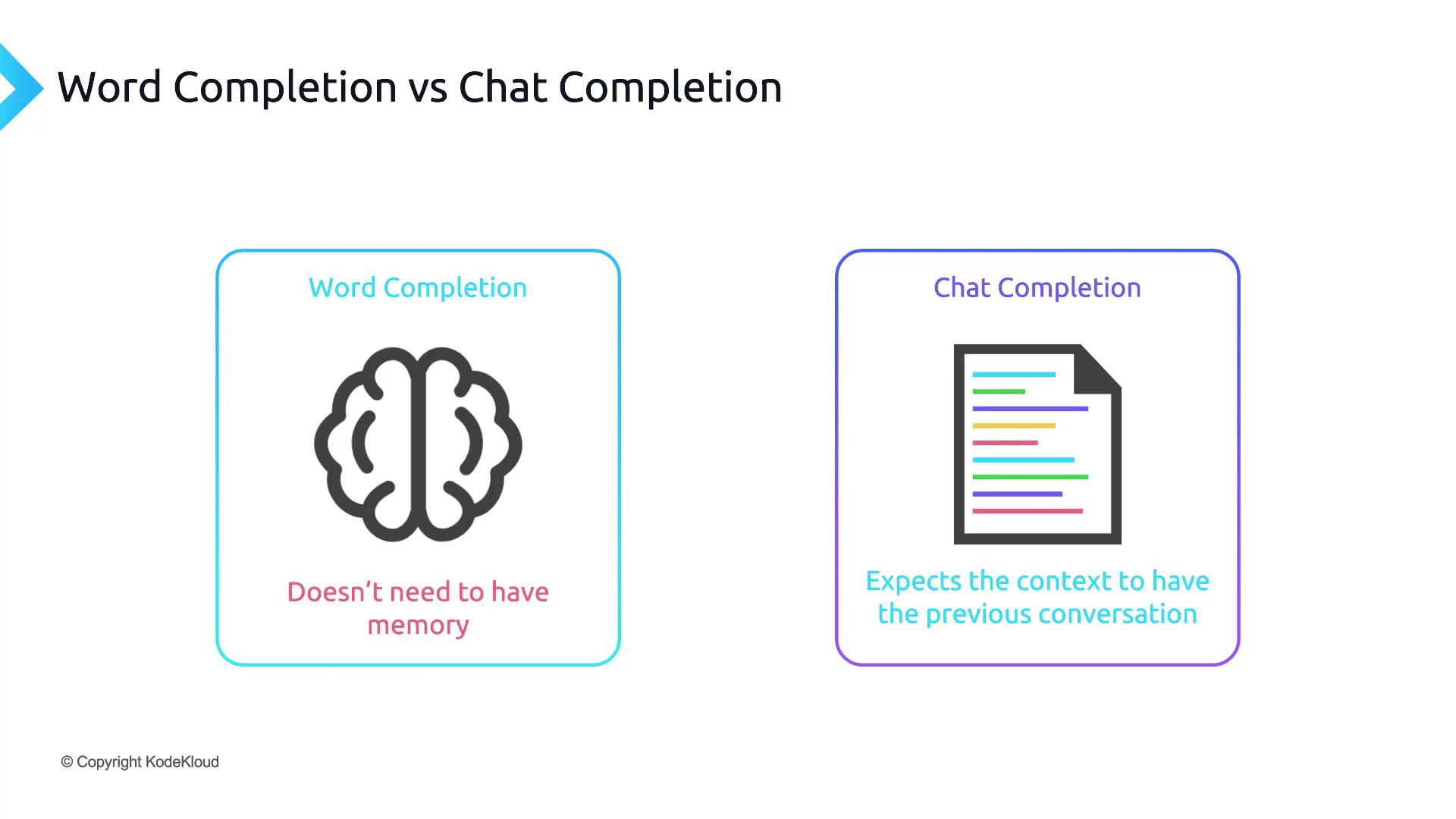 Word Completion vs Chat Completion

Word Completion

Doesn’t need to have memory

Chat Completion

Expects the context to have the previous conversation

© Copyright KodeKloud